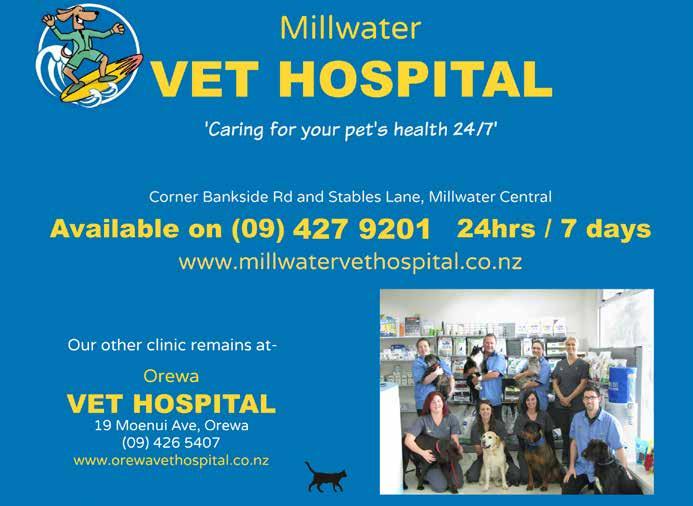 Millwater
VET HOSPITAL

'Caring for your pet's health 24/7'

Corner Bankside Rd and Stables Lane, Millwater Central
Available on (09) 427 9201 24hrs / 7 days
www.millwatervethospital.co.nz

Our other clinic remains at-

Orewa
VET HOSPITAL
19 Moenui Ave, Orewa
(09) 426 5407
www.orewavethospital.co.nz